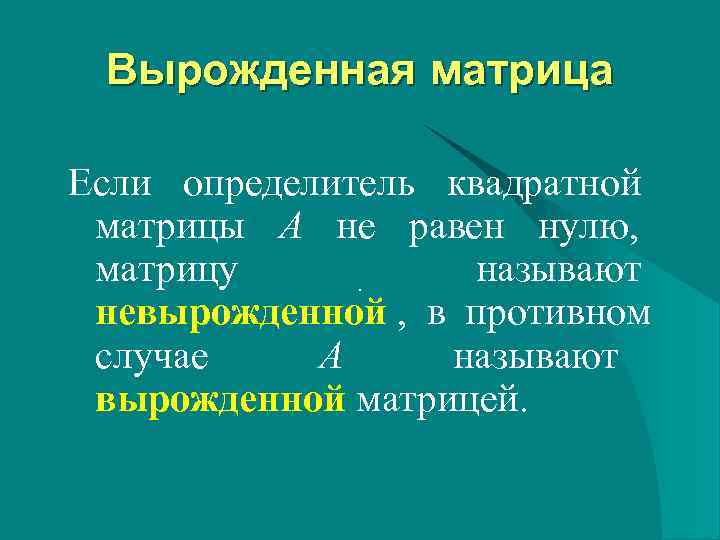 Вырожденная матрица

Если определитель квадратной матрицы $A$ не равен нулю, матрицу называют невырожденной , в противном случае $A$ называют вырожденной матрицей.